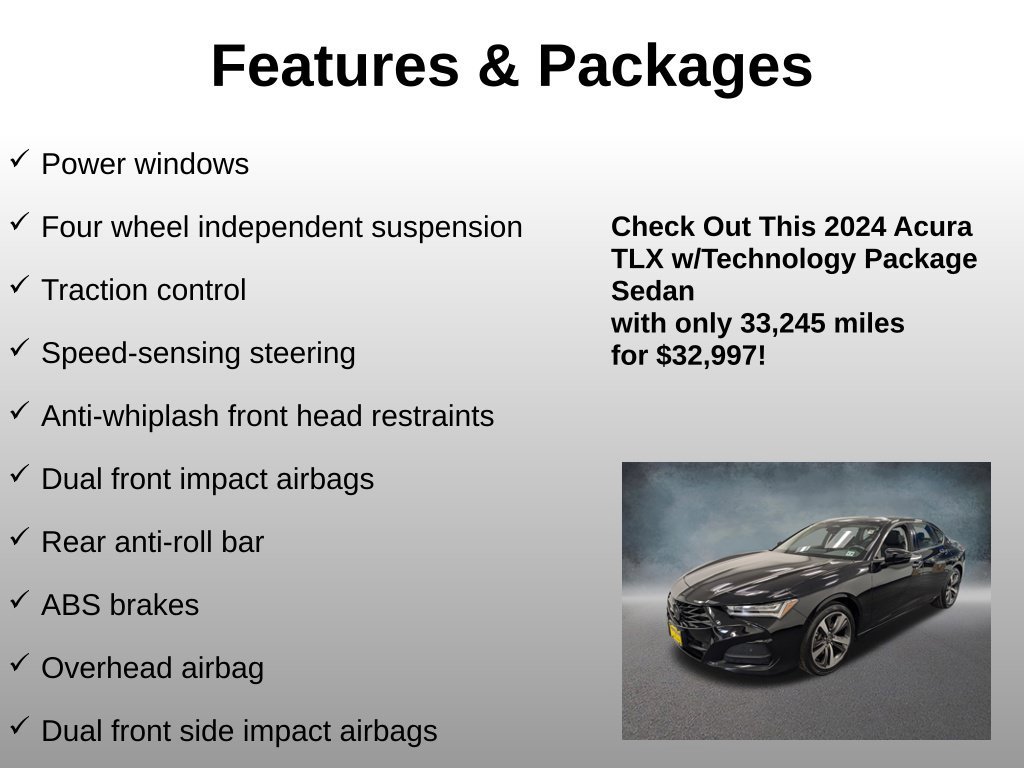 Features & Packages

✓ Power windows

✓ Four wheel independent suspension

✓ Traction control

✓ Speed-sensing steering

✓ Anti-whiplash front head restraints

✓ Dual front impact airbags

✓ Rear anti-roll bar

✓ ABS brakes

✓ Overhead airbag

✓ Dual front side impact airbags

Check Out This 2024 Acura TLX w/Technology Package Sedan
with only 33,245 miles
for $32,997!